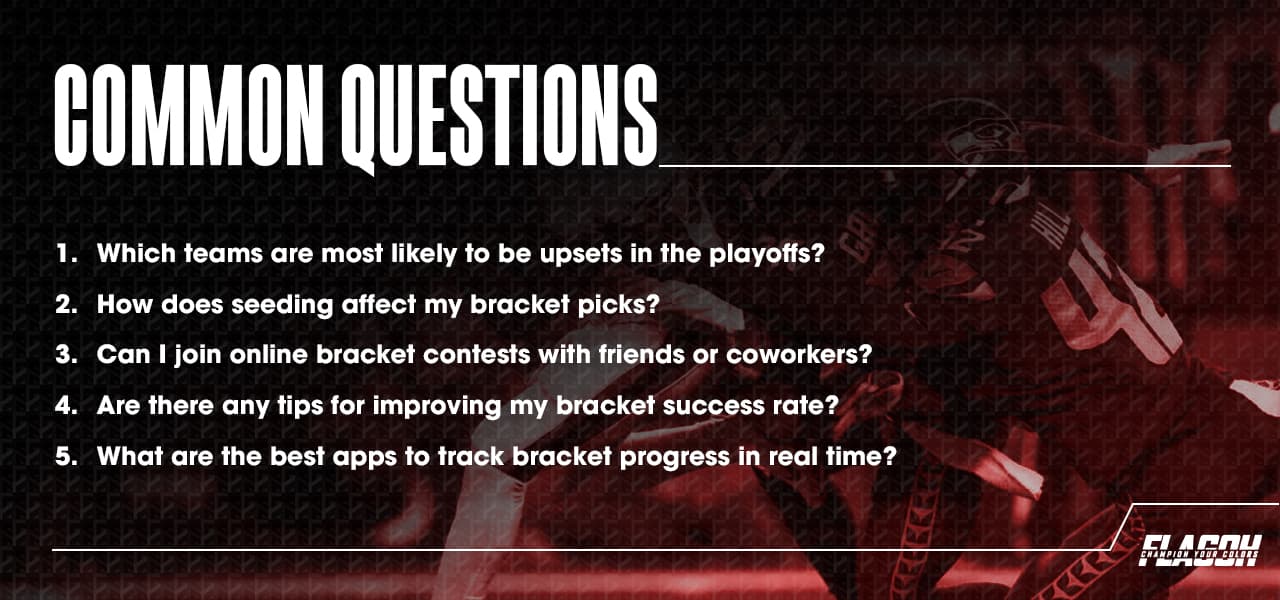 COMMON QUESTIONS

1. Which teams are most likely to be upsets in the playoffs?
2. How does seeding affect my bracket picks?
3. Can I join online bracket contests with friends or coworkers?
4. Are there any tips for improving my bracket success rate?
5. What are the best apps to track bracket progress in real time?

FLAGOH
CHAMPION YOUR COLORS